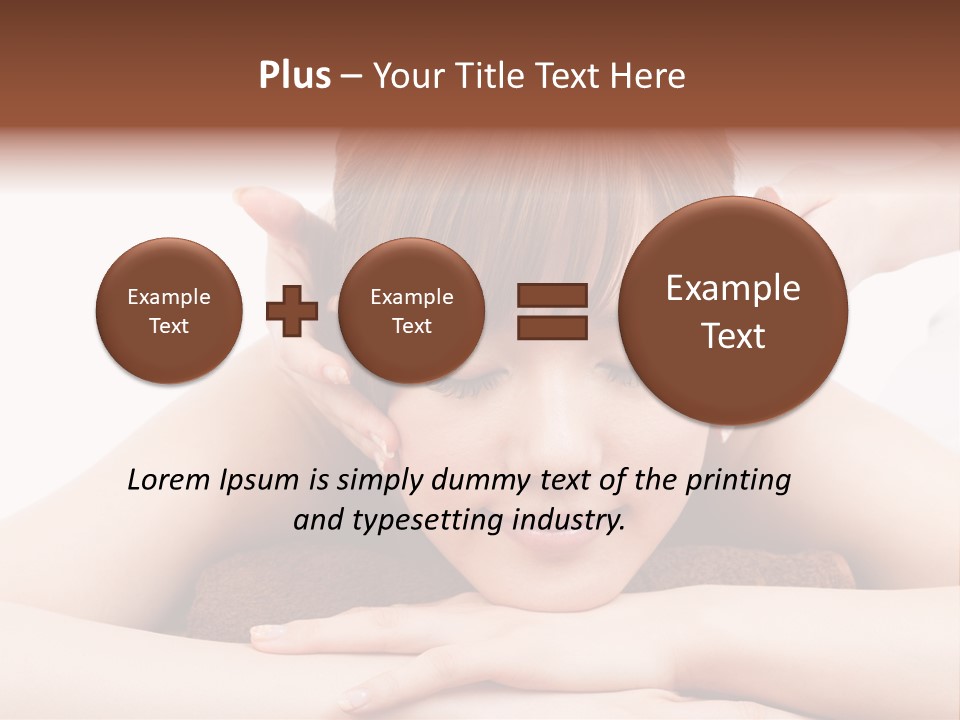 Plus – Your Title Text Here

Example Text

Example Text

Example Text

Lorem Ipsum is simply dummy text of the printing and typesetting industry.